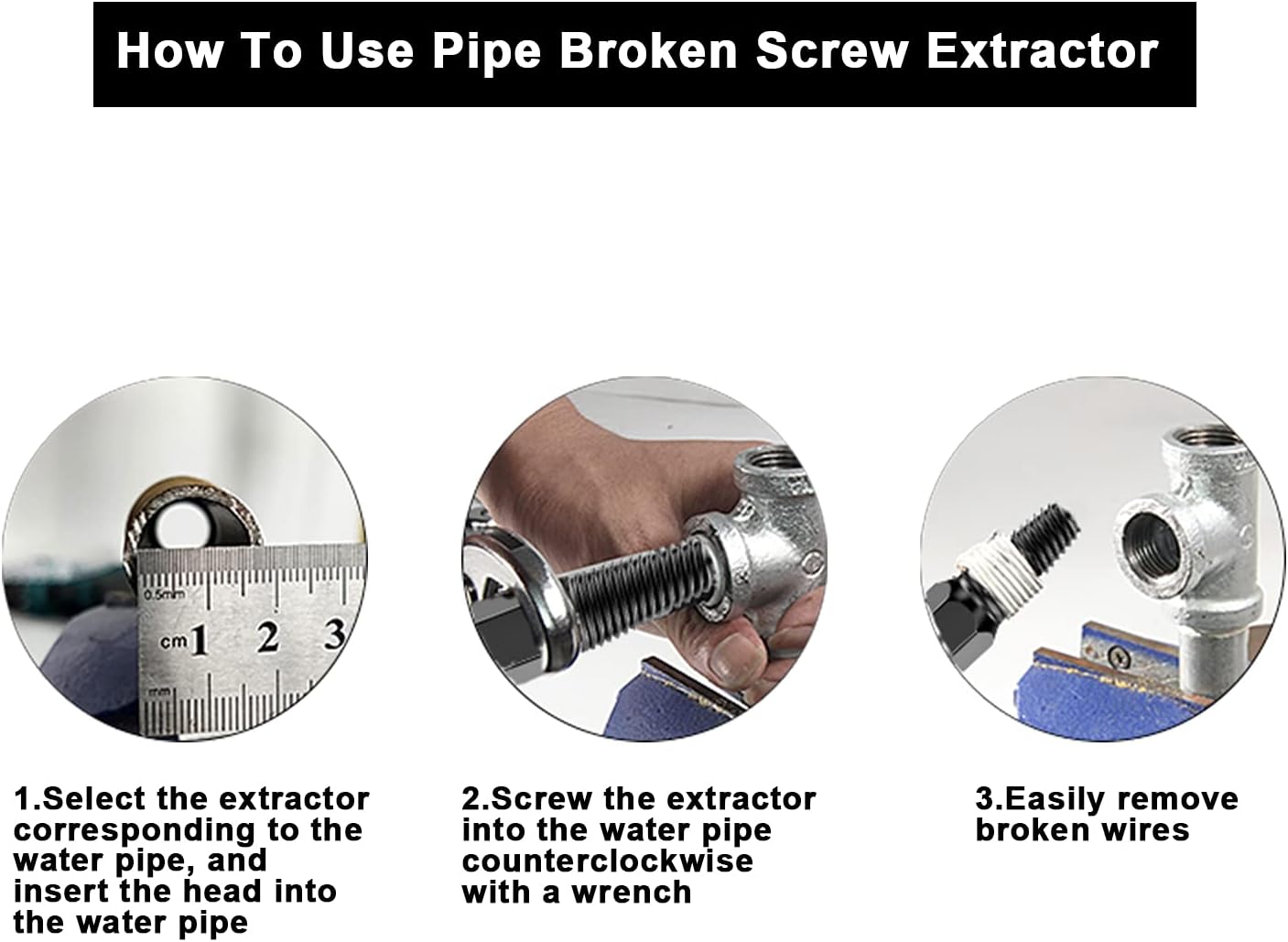 How To Use Pipe Broken Screw Extractor

0.5mm
cm 1 2 3
mm

1.Select the extractor corresponding to the water pipe, and insert the head into the water pipe

2.Screw the extractor into the water pipe counterclockwise with a wrench

3.Easily remove broken wires